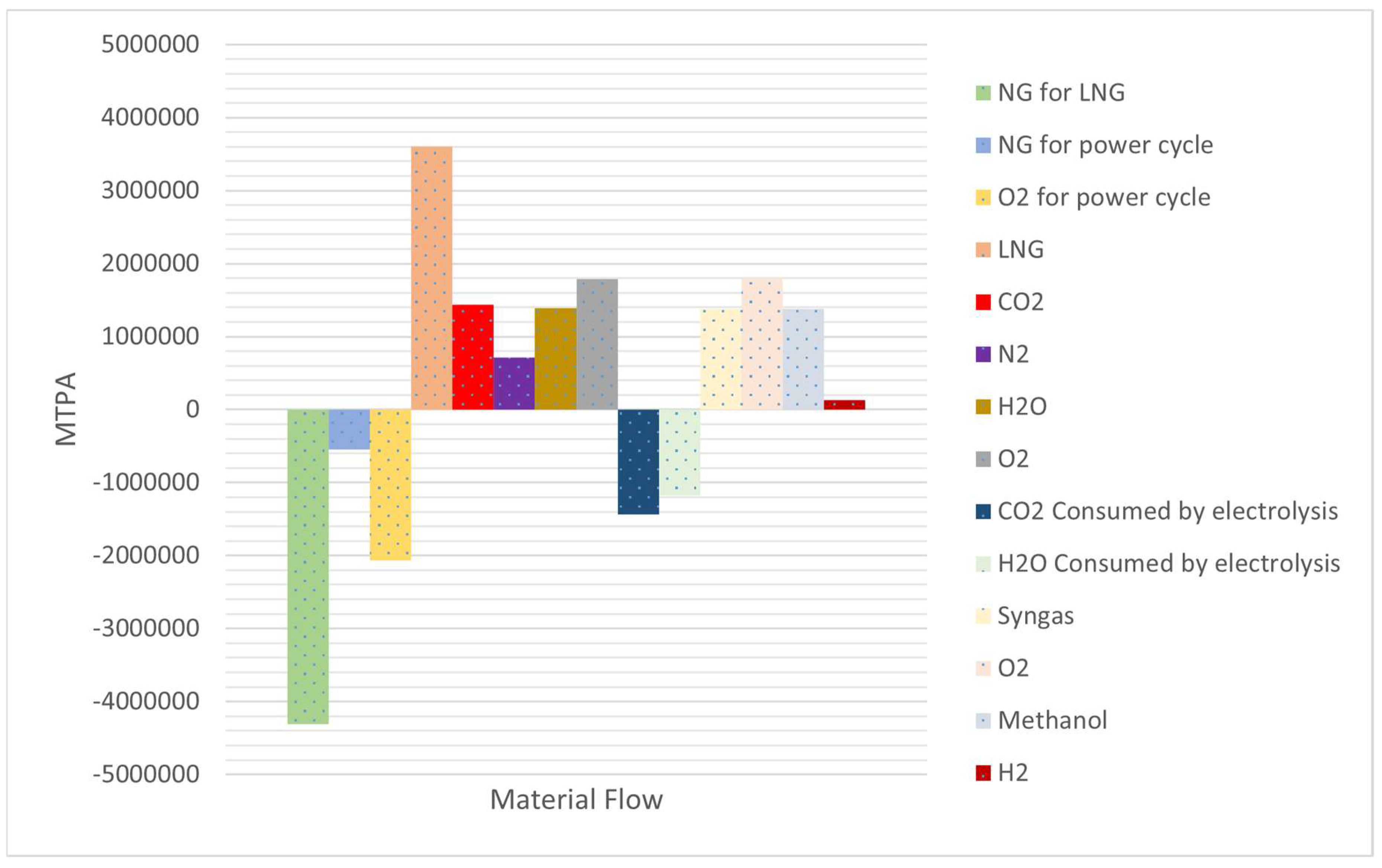 MTPA

5000000
4000000
3000000
2000000
1000000
0
-1000000
-2000000
-3000000
-4000000
-5000000

Material Flow

NG for LNG
NG for power cycle
O2 for power cycle
LNG
CO2
N2
H2O
O2
CO2 Consumed by electrolysis
H2O Consumed by electrolysis
Syngas
O2
Methanol
H2